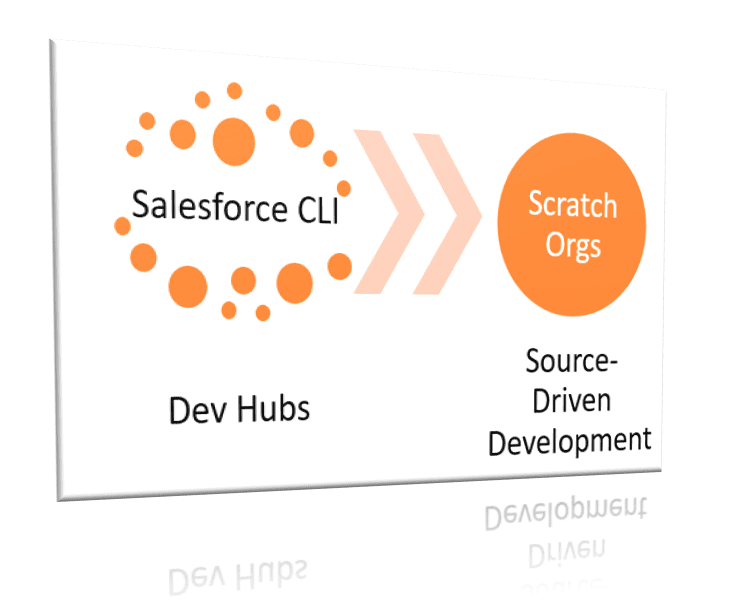 Salesforce CLI

Scratch Orgs

Dev Hubs

Source-Driven Development